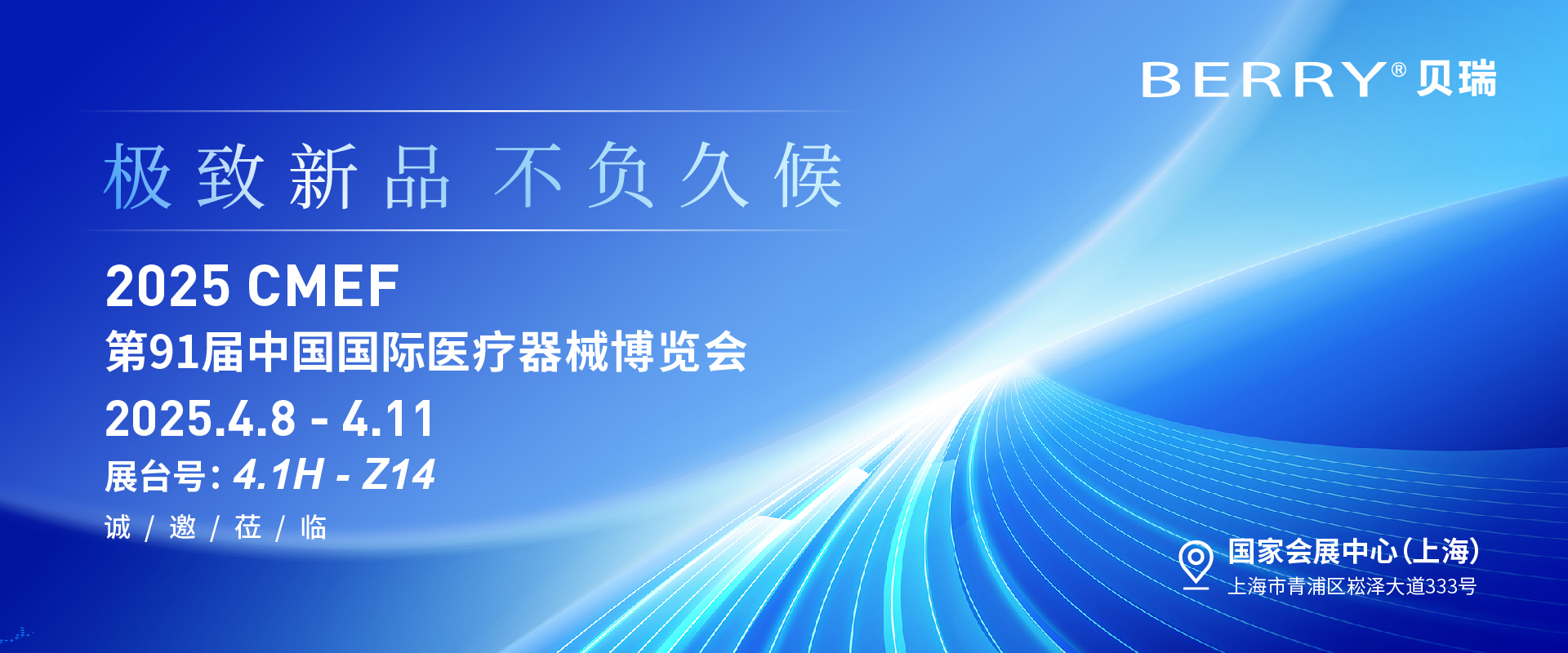 BERRY® 贝瑞

极致新品 不负久候

2025 CMEF
第91届中国国际医疗器械博览会
2025.4.8 - 4.11
展台号: 4.1H - Z14
诚 / 邀 / 莅 / 临

国家会展中心(上海)
上海市青浦区崧泽大道333号